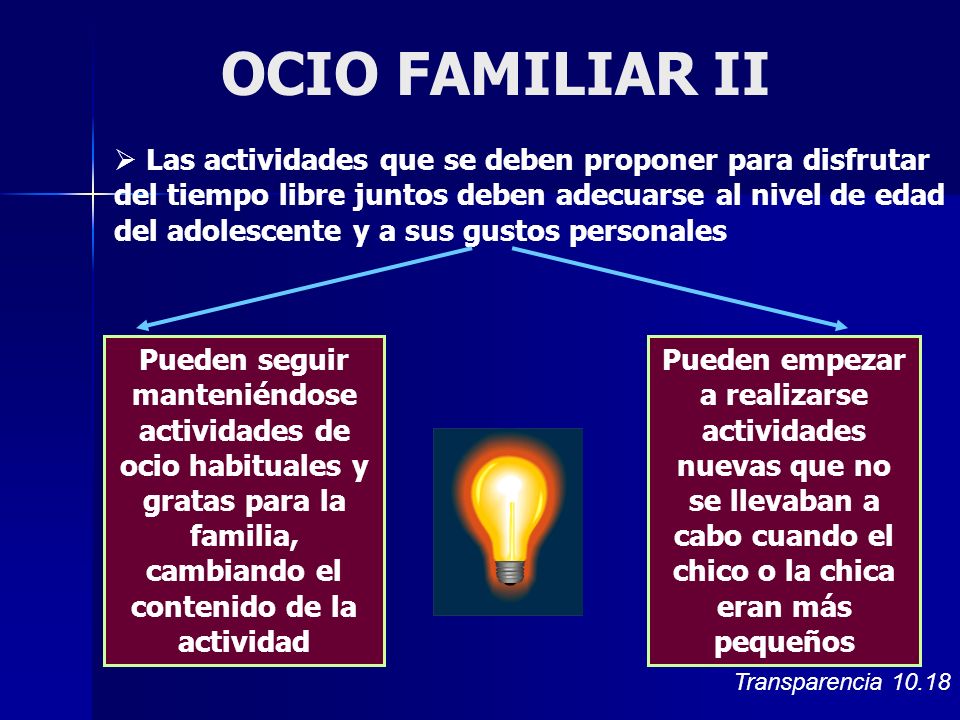 OCIO FAMILIAR II

➢ Las actividades que se deben proponer para disfrutar del tiempo libre juntos deben adecuarse al nivel de edad del adolescente y a sus gustos personales

Pueden seguir manteniéndose actividades de ocio habituales y gratas para la familia, cambiando el contenido de la actividad

Pueden empezar a realizarse actividades nuevas que no se llevaban a cabo cuando el chico o la chica eran más pequeños

Transparencia 10.18